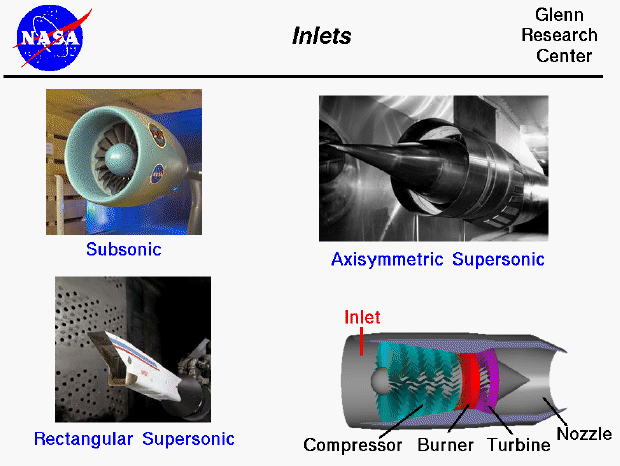 NASA

Inlets

Glenn Research Center

Subsonic

Axisymmetric Supersonic

Rectangular Supersonic

Inlet

Compressor

Burner

Turbine

Nozzle